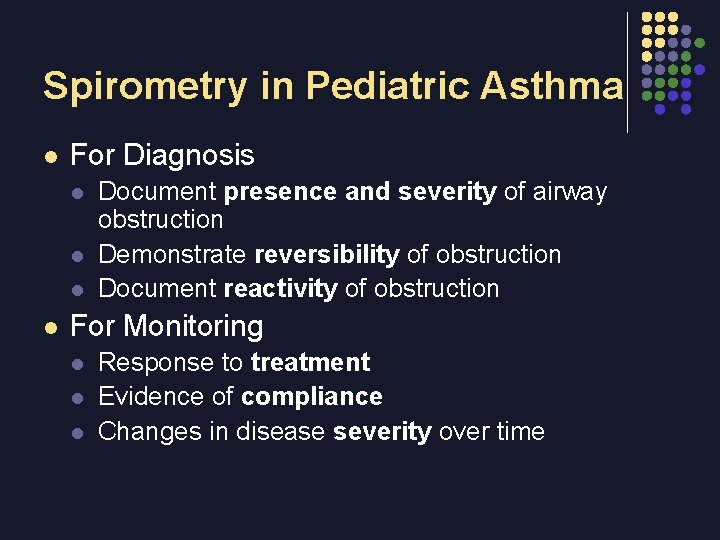 Spirometry in Pediatric Asthma

- For Diagnosis
  - Document presence and severity of airway obstruction
  - Demonstrate reversibility of obstruction
  - Document reactivity of obstruction
- For Monitoring
  - Response to treatment
  - Evidence of compliance
  - Changes in disease severity over time